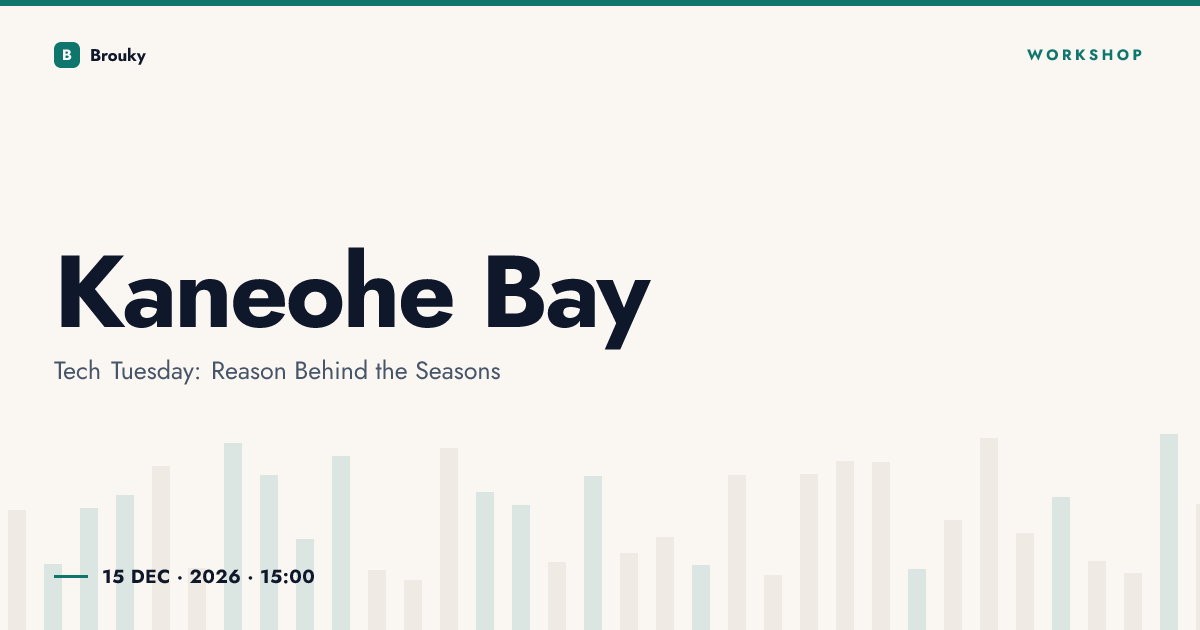 B Brouky

WORKSHOP

Kaneohe Bay

Tech Tuesday: Reason Behind the Seasons

15 DEC · 2026 · 15:00